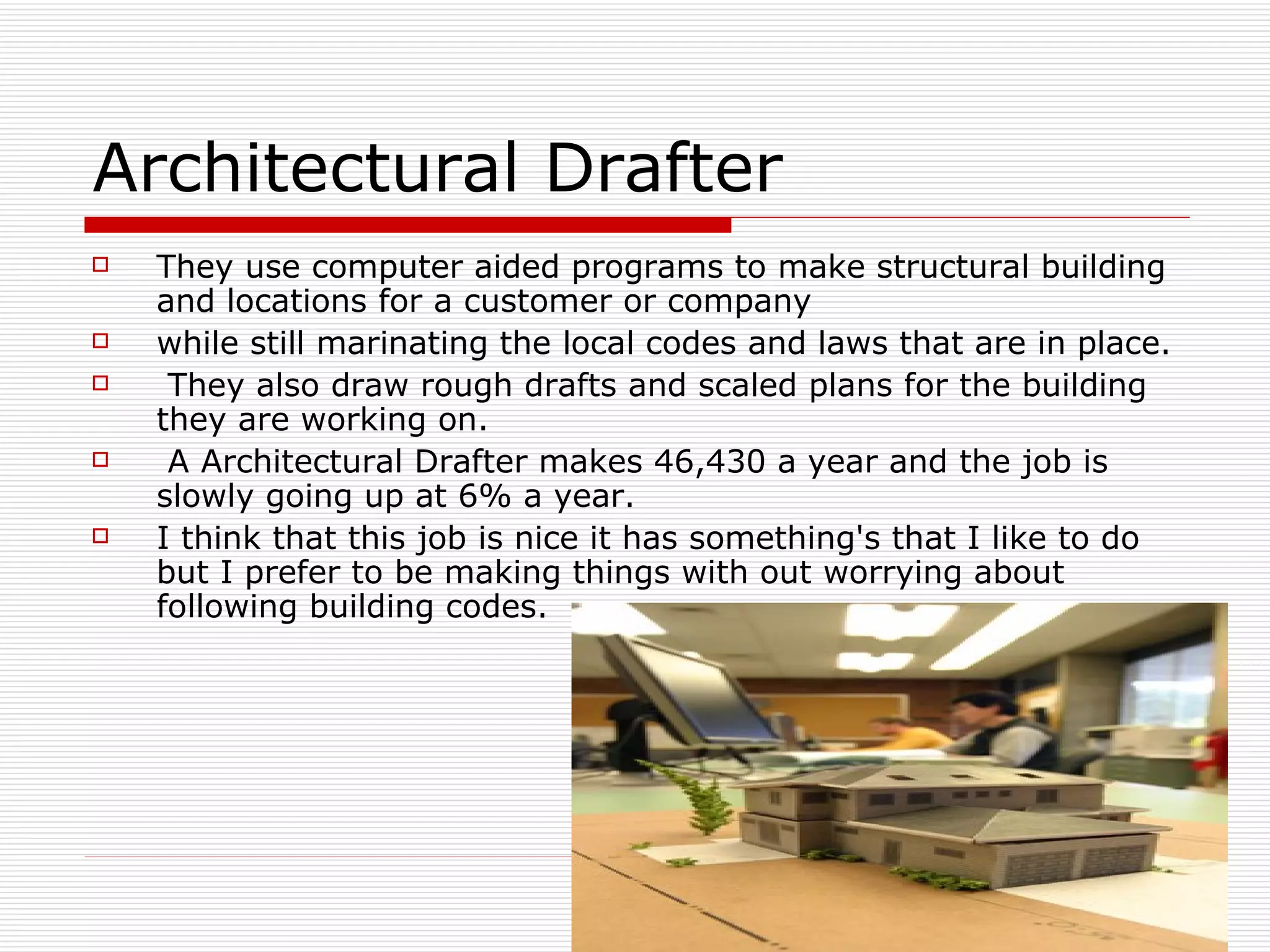 Architectural Drafter

They use computer aided programs to make structural building and locations for a customer or company

while still marinating the local codes and laws that are in place.

They also draw rough drafts and scaled plans for the building they are working on.

A Architectural Drafter makes 46,430 a year and the job is slowly going up at 6% a year.

I think that this job is nice it has something's that I like to do but I prefer to be making things with out worrying about following building codes.